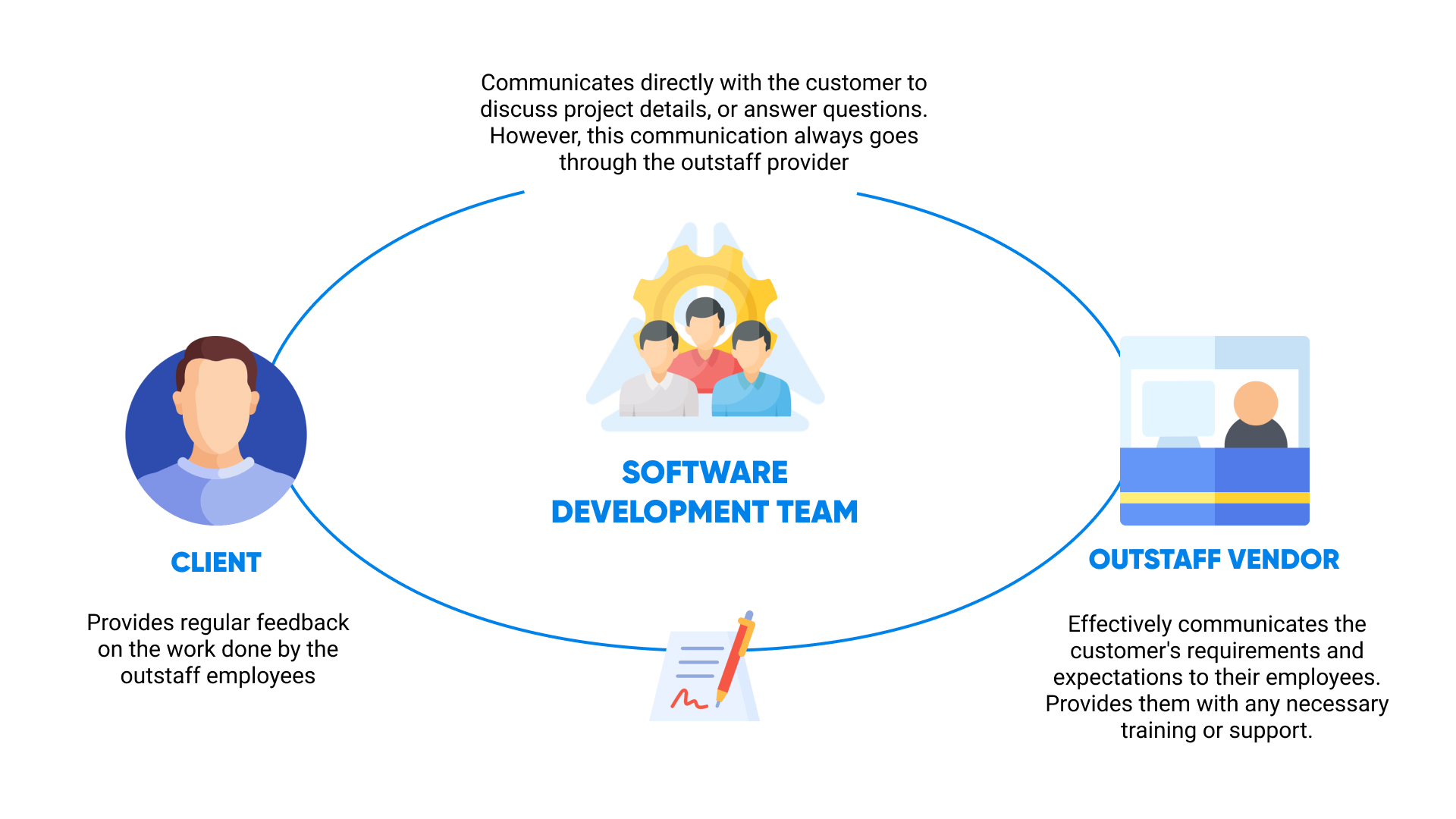 Communicates directly with the customer to discuss project details, or answer questions. However, this communication always goes through the outstaff provider

SOFTWARE DEVELOPMENT TEAM

CLIENT

Provides regular feedback on the work done by the outstaff employees

OUTSTAFF VENDOR

Effectively communicates the customer's requirements and expectations to their employees. Provides them with any necessary training or support.